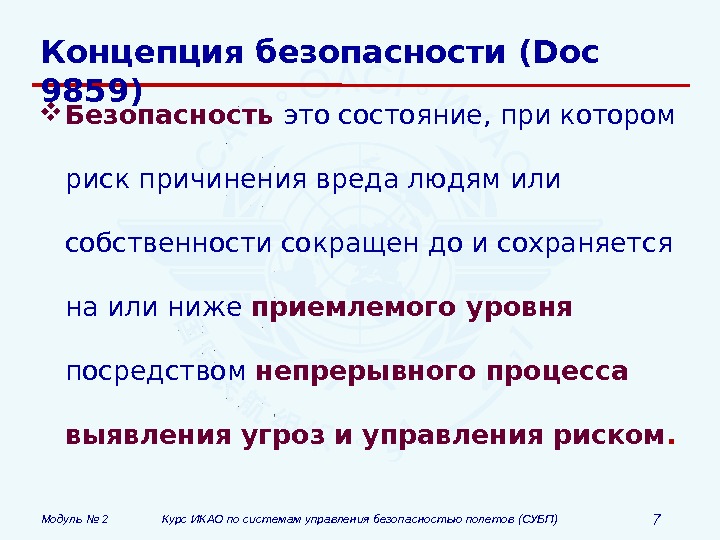 Концепция безопасности (Doc 9859)

❖ Безопасность это состояние, при котором риск причинения вреда людям или собственности сокращен до и сохраняется на или ниже приемлемого уровня посредством непрерывного процесса выявления угроз и управления риском.

Модуль № 2    Курс ИКАО по системам управления безопасностью полетов (СУБП)    7